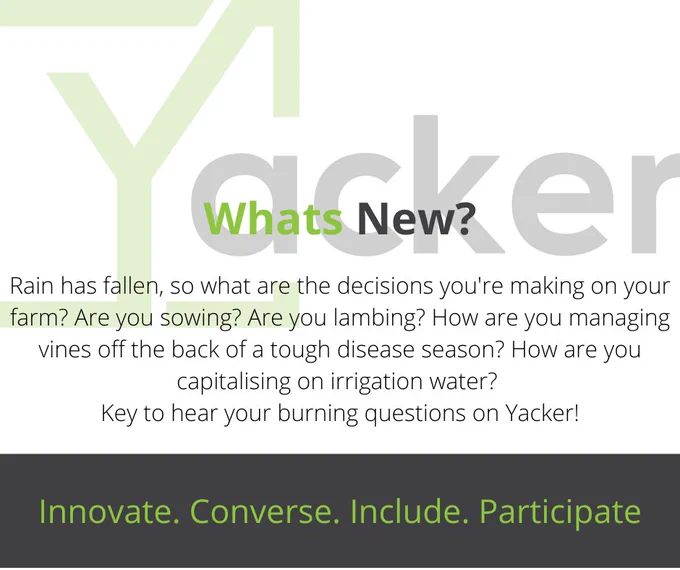 Yacker

Whats New?

Rain has fallen, so what are the decisions you're making on your farm? Are you sowing? Are you lambing? How are you managing vines off the back of a tough disease season? How are you capitalising on irrigation water?
Key to hear your burning questions on Yacker!

Innovate. Converse. Include. Participate